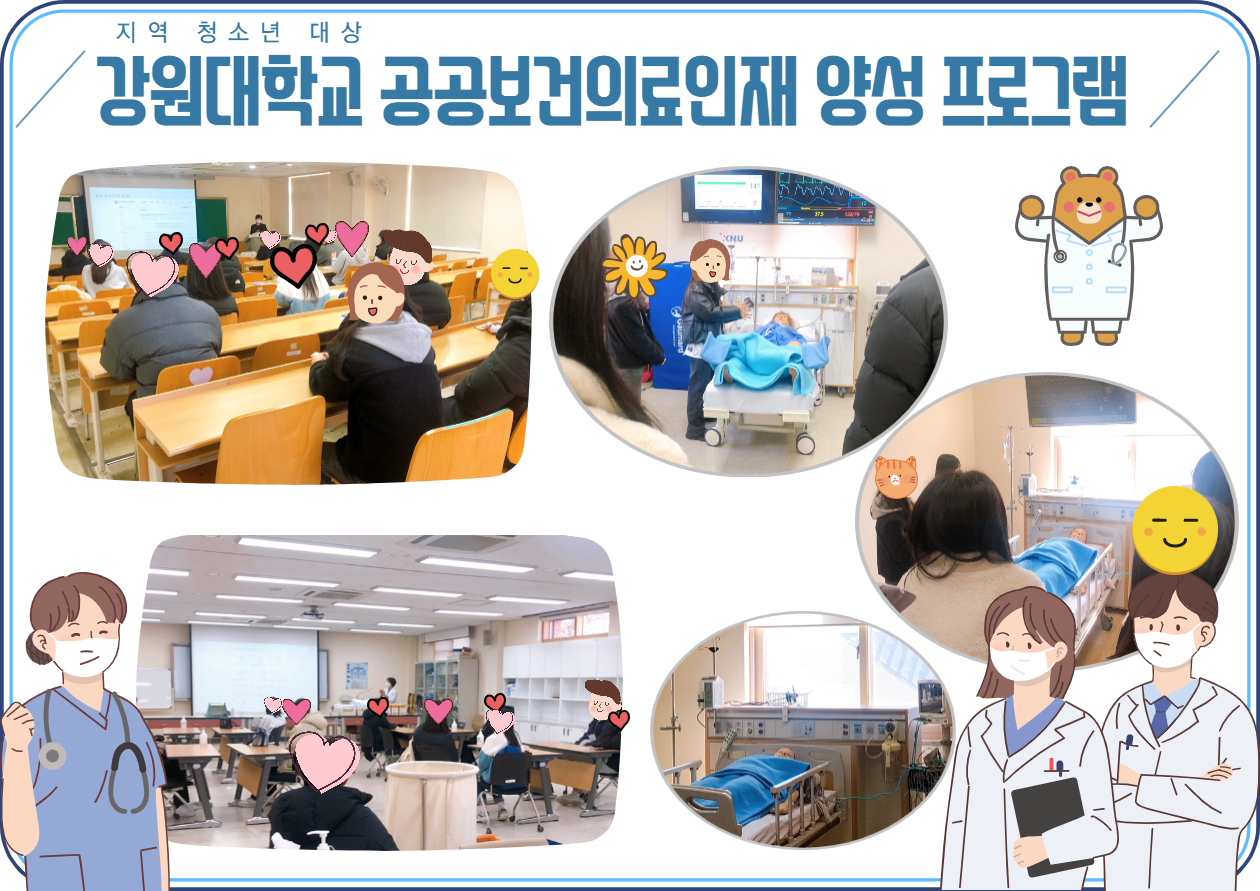 지역 청소년 대상

강원대학교 공공보건의료인재 양성 프로그램

KNU

37.5